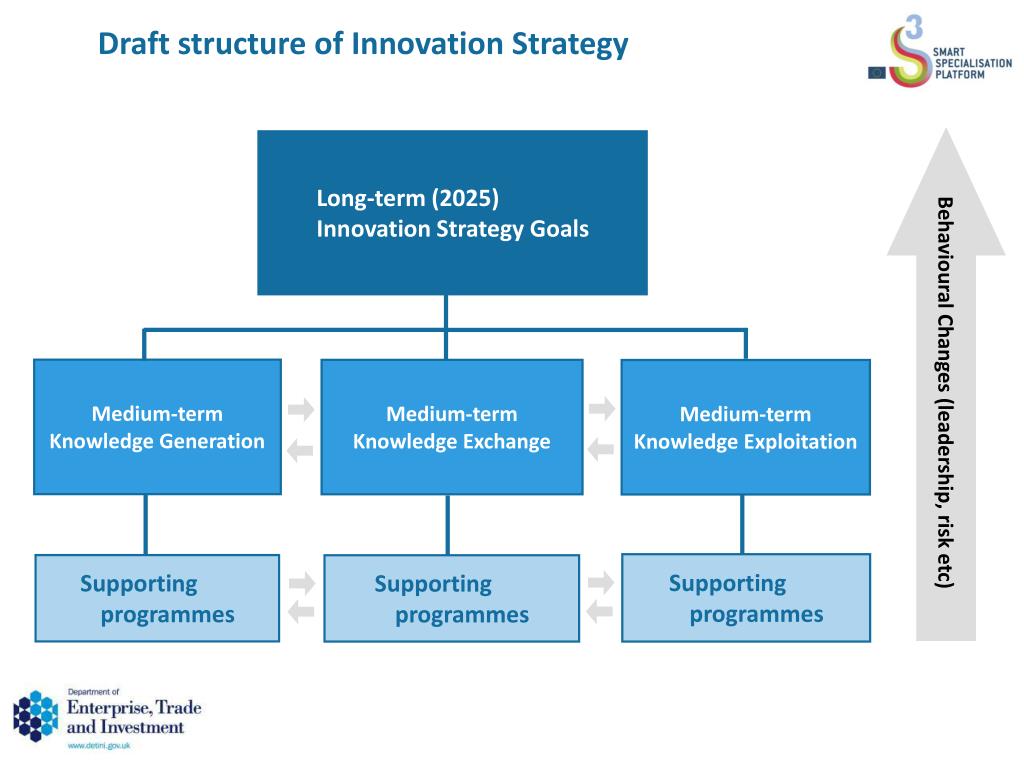 Draft structure of Innovation Strategy

3
SMART SPECIALISATION PLATFORM

Long-term (2025)
Innovation Strategy Goals

Medium-term
Knowledge Generation

Medium-term
Knowledge Exchange

Medium-term
Knowledge Exploitation

Supporting programmes

Supporting programmes

Supporting programmes

Behavioural Changes (leadership, risk etc)

Department of
Enterprise, Trade and Investment
www.detini.gov.uk